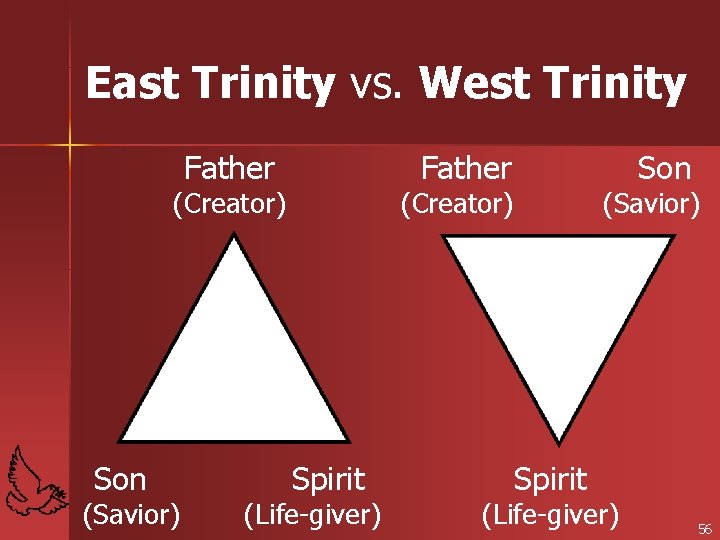 East Trinity vs. West Trinity

Father
(Creator)

Son
(Savior)

Spirit
(Life-giver)

Father
(Creator)

Son
(Savior)

Spirit
(Life-giver)

56